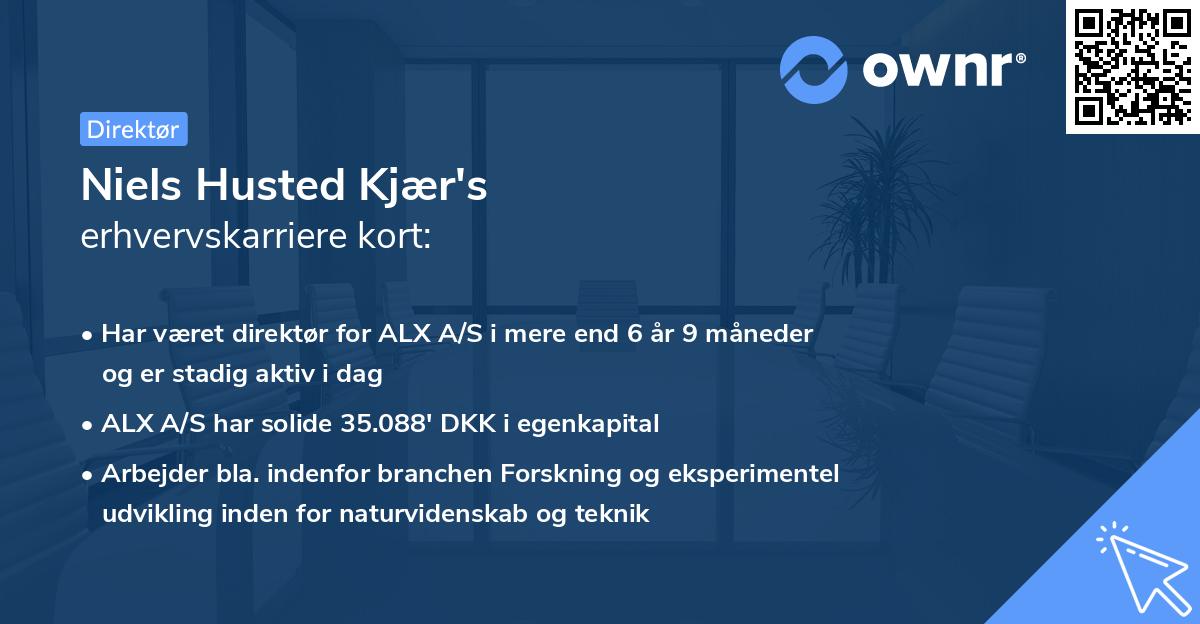 ownr®

Direktør

Niels Husted Kjær's
erhvervskarriere kort:

• Har været direktør for ALX A/S i mere end 6 år 9 måneder og er stadig aktiv i dag

• ALX A/S har solide 35.088' DKK i egenkapital

• Arbejder bla. indenfor branchen Forskning og eksperimentel udvikling inden for naturvidenskab og teknik